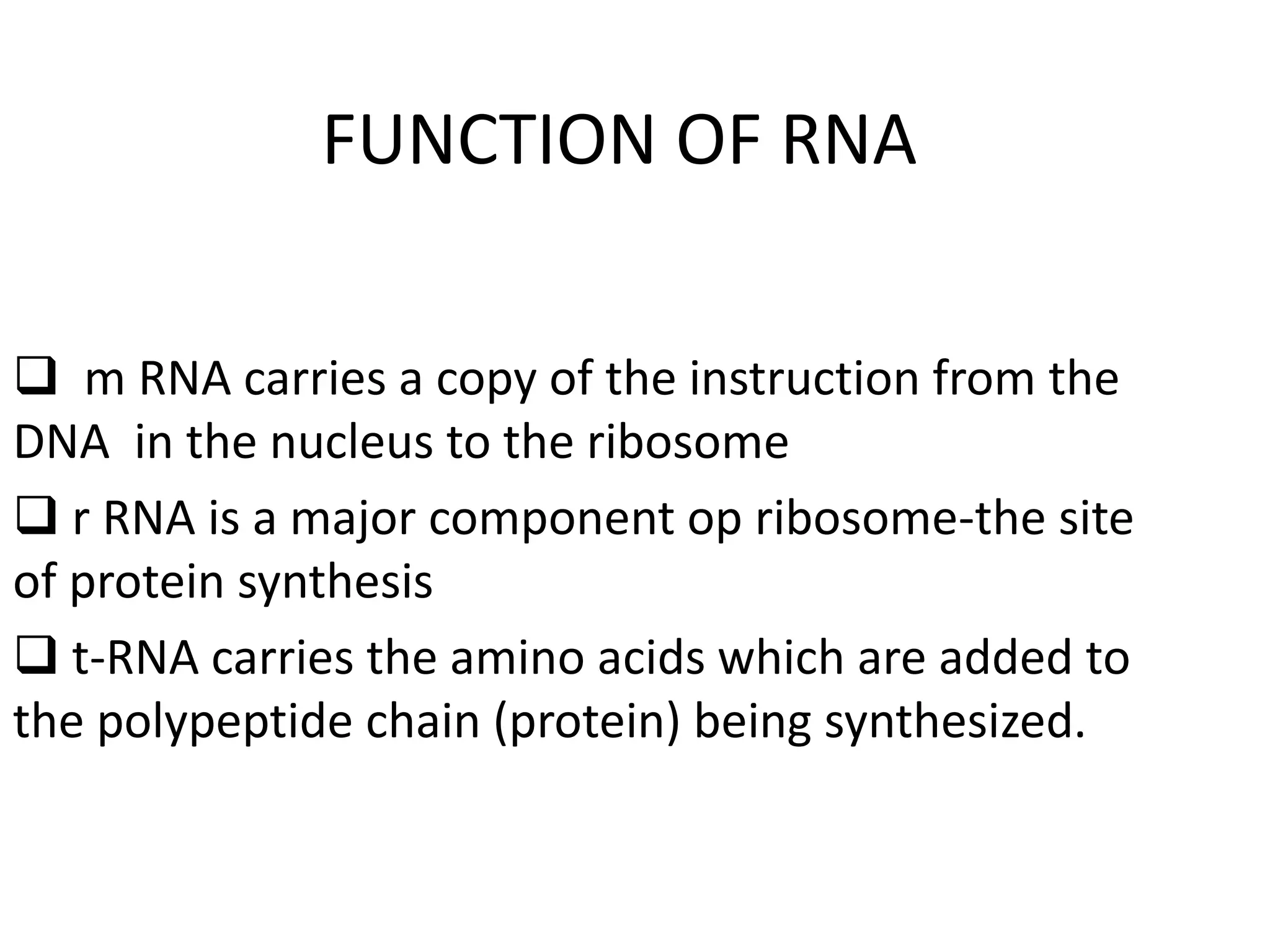 FUNCTION OF RNA

❑ m RNA carries a copy of the instruction from the DNA in the nucleus to the ribosome

❑ r RNA is a major component op ribosome-the site of protein synthesis

❑ t-RNA carries the amino acids which are added to the polypeptide chain (protein) being synthesized.